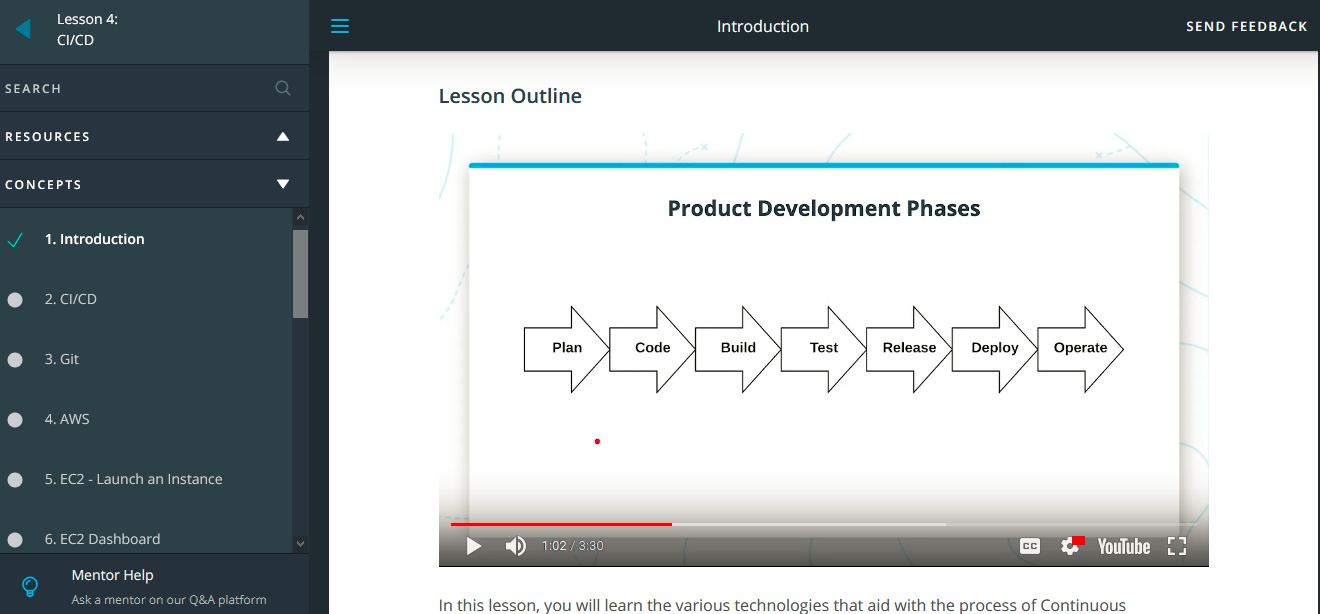 Lesson 4:
CI/CD

SEARCH

RESOURCES

CONCEPTS

1. Introduction

2. CI/CD

3. Git

4. AWS

5. EC2 - Launch an Instance

6. EC2 Dashboard

Mentor Help
Ask a mentor on our Q&A platform

Introduction

SEND FEEDBACK

Lesson Outline

Product Development Phases

Plan

Code

Build

Test

Release

Deploy

Operate

1:02 / 3:30

CC

YouTube

In this lesson, you will learn the various technologies that aid with the process of Continuous